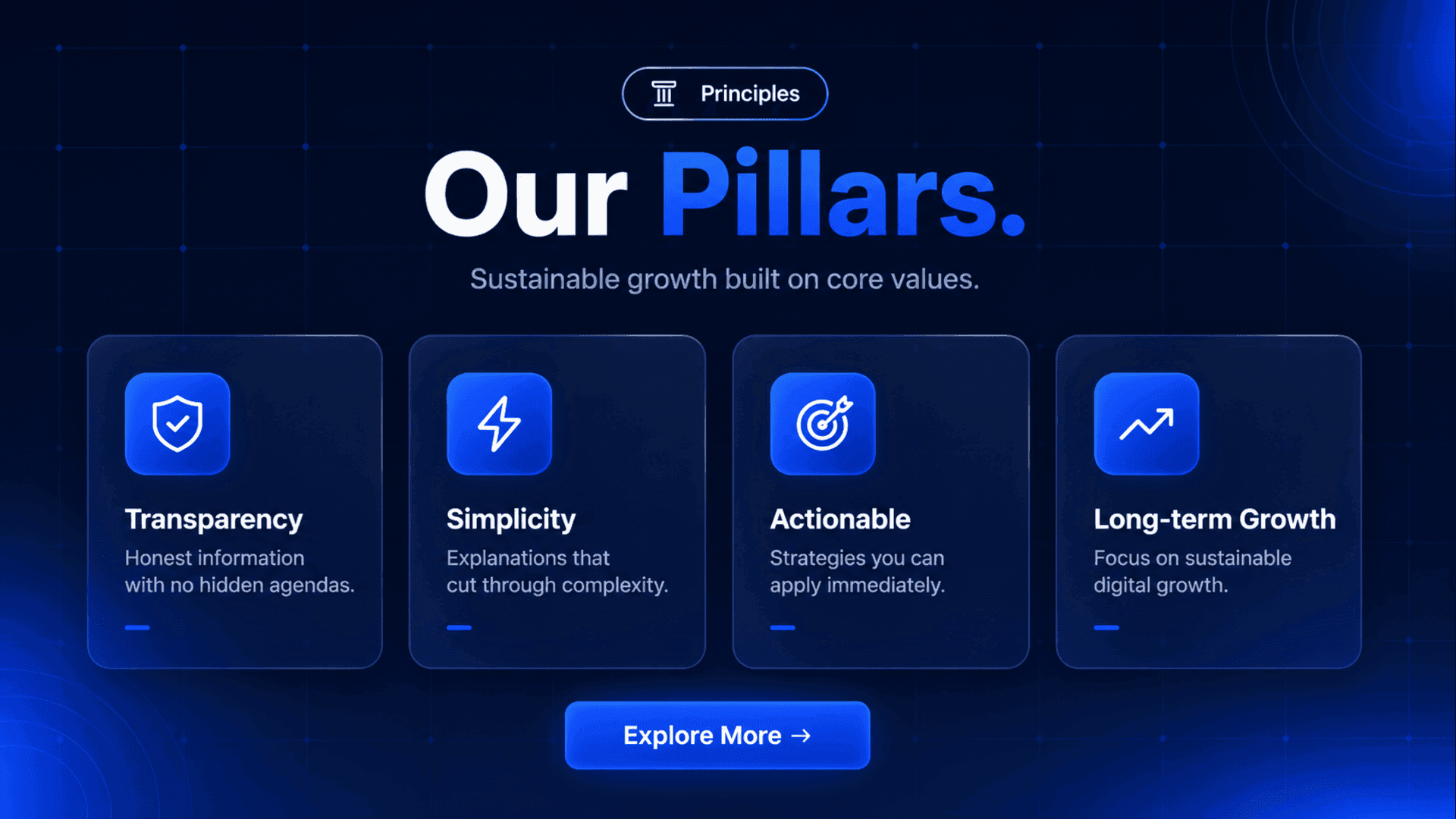 Principles

Our Pillars.

Sustainable growth built on core values.

Transparency
Honest information with no hidden agendas.

Simplicity
Explanations that cut through complexity.

Actionable
Strategies you can apply immediately.

Long-term Growth
Focus on sustainable digital growth.

Explore More →